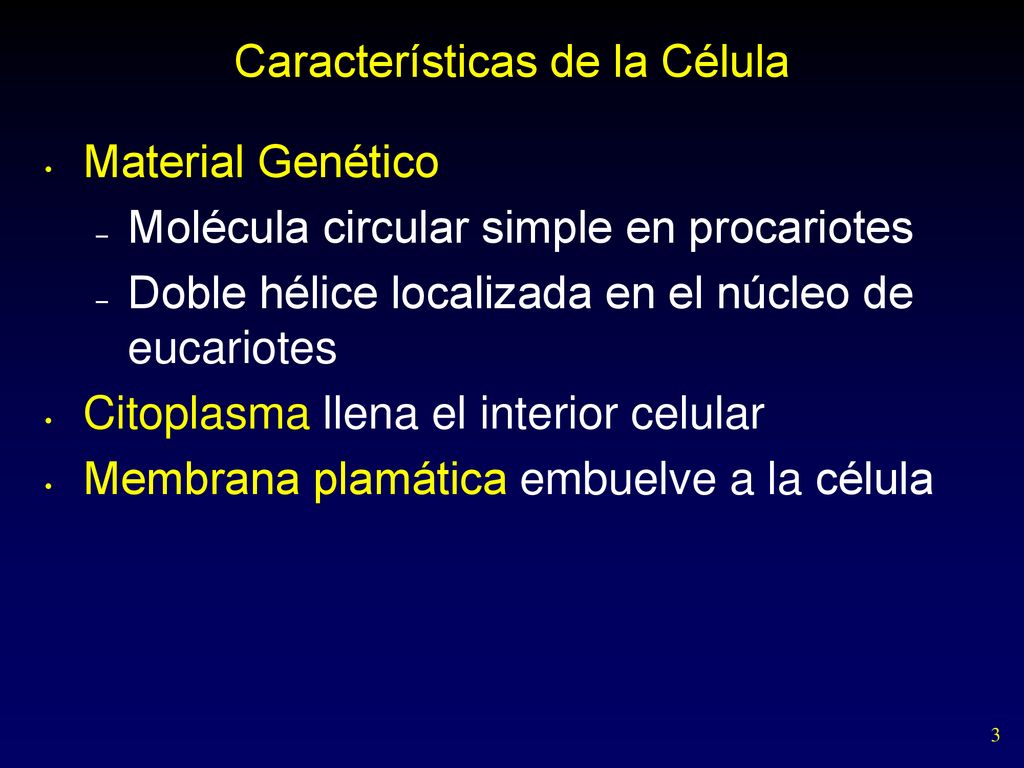 Características de la Célula

• Material Genético
  – Molécula circular simple en procariotes
  – Doble hélice localizada en el núcleo de eucariotes
• Citoplasma llena el interior celular
• Membrana plamática embuelve a la célula

3